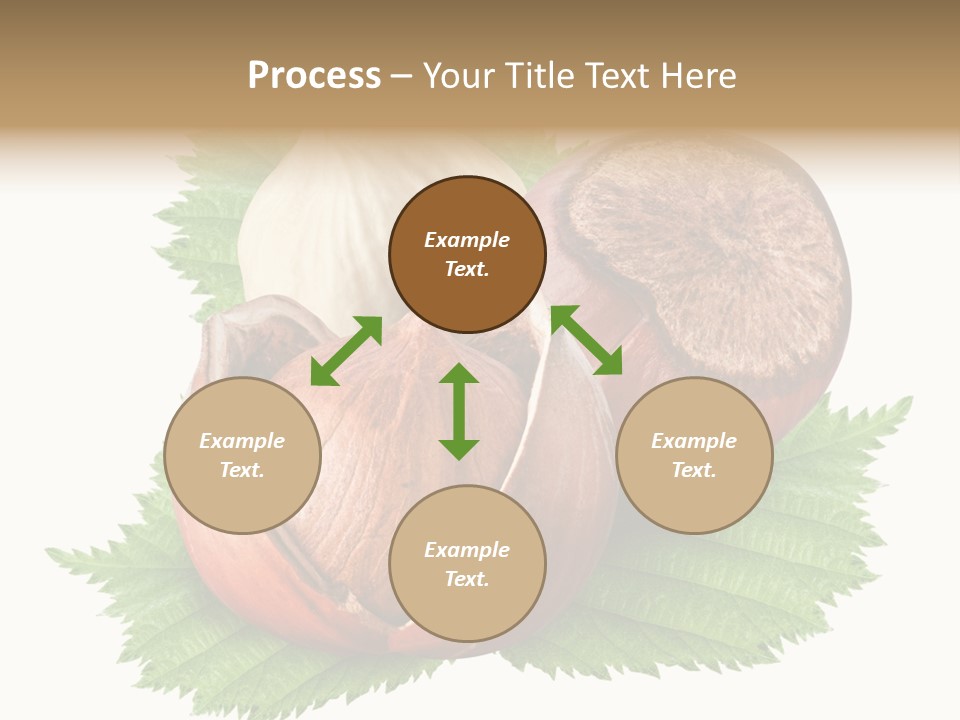 Process – Your Title Text Here

Example Text.

Example Text.

Example Text.

Example Text.